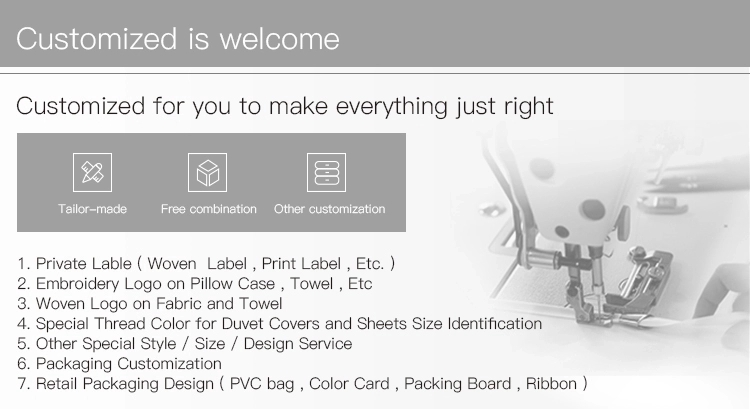 Customized is welcome

Customized for you to make everything just right

Tailor-made
Free combination
Other customization

1. Private Lable ( Woven Label , Print Label , Etc. )
2. Embroidery Logo on Pillow Case , Towel , Etc
3. Woven Logo on Fabric and Towel
4. Special Thread Color for Duvet Covers and Sheets Size Identification
5. Other Special Style / Size / Design Service
6. Packaging Customization
7. Retail Packaging Design ( PVC bag , Color Card , Packing Board , Ribbon )